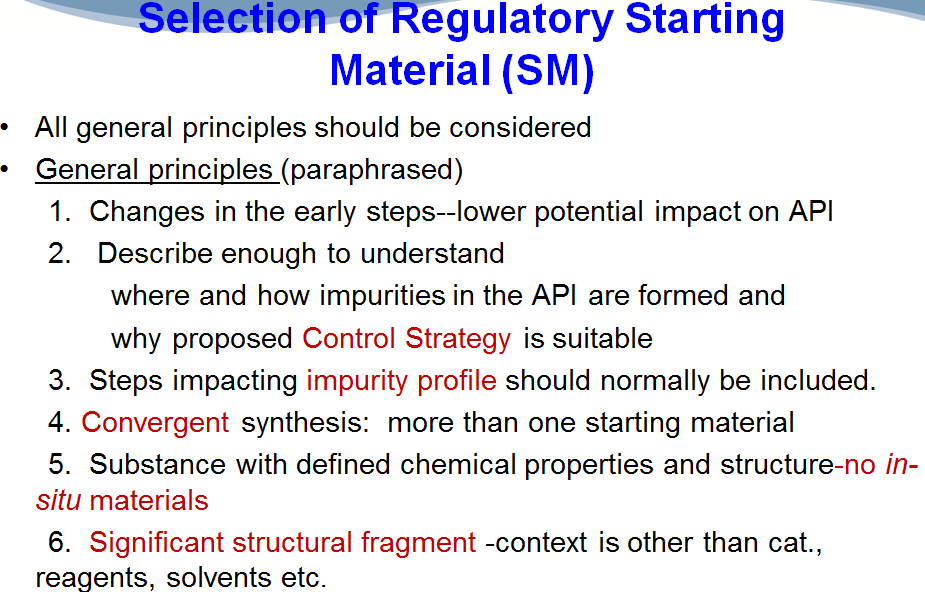 Selection of Regulatory Starting Material (SM)

• All general principles should be considered
• General principles (paraphrased)

1. Changes in the early steps--lower potential impact on API
2. Describe enough to understand
where and how impurities in the API are formed and
why proposed Control Strategy is suitable
3. Steps impacting impurity profile should normally be included.
4. Convergent synthesis: more than one starting material
5. Substance with defined chemical properties and structure-no in-situ materials
6. Significant structural fragment -context is other than cat., reagents, solvents etc.